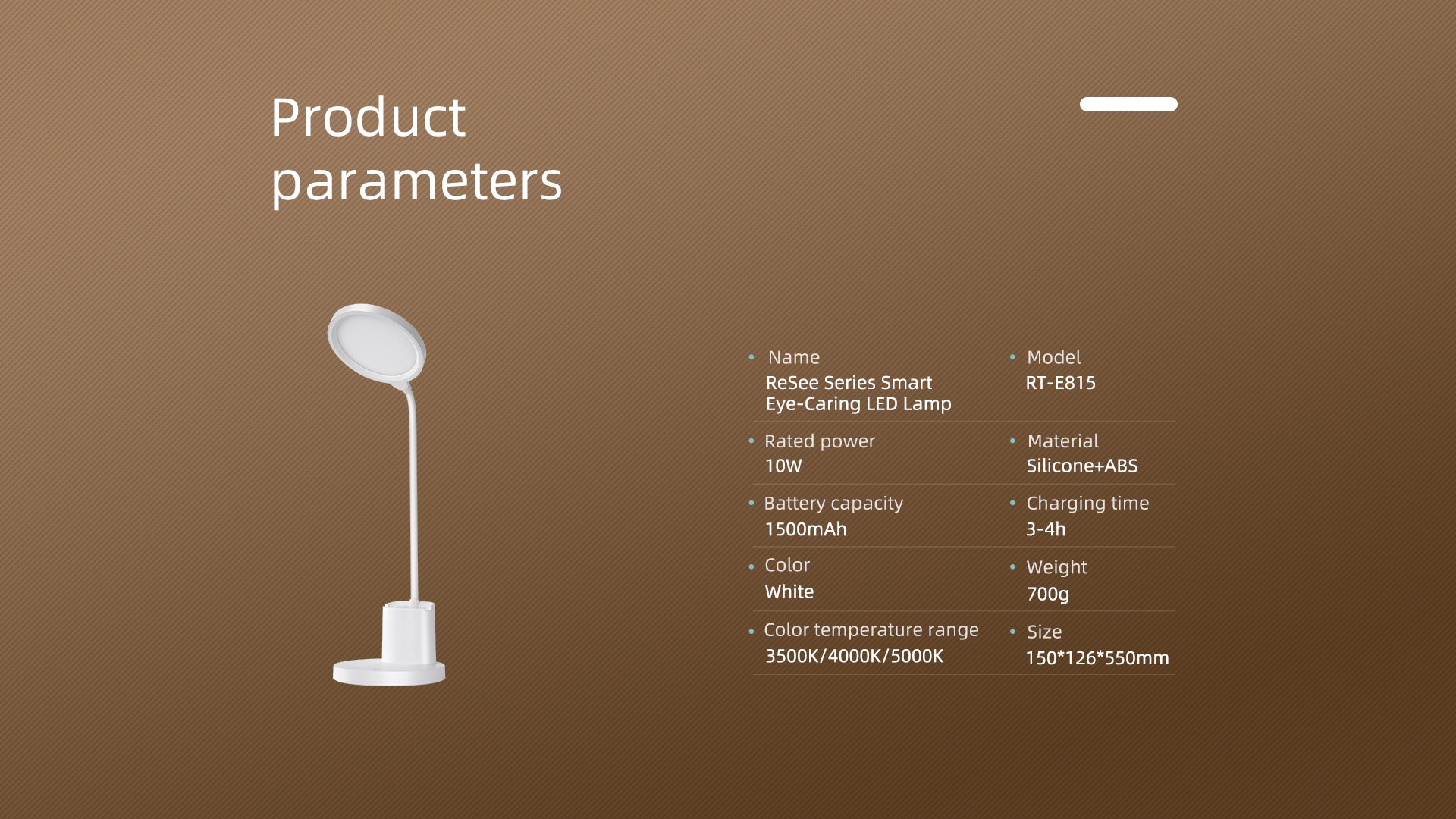 Product parameters

• Name
ReSee Series Smart Eye-Caring LED Lamp

• Model
RT-E815

• Rated power
10W

• Material
Silicone+ABS

• Battery capacity
1500mAh

• Charging time
3-4h

• Color
White

• Weight
700g

• Color temperature range
3500K/4000K/5000K

• Size
150*126*550mm